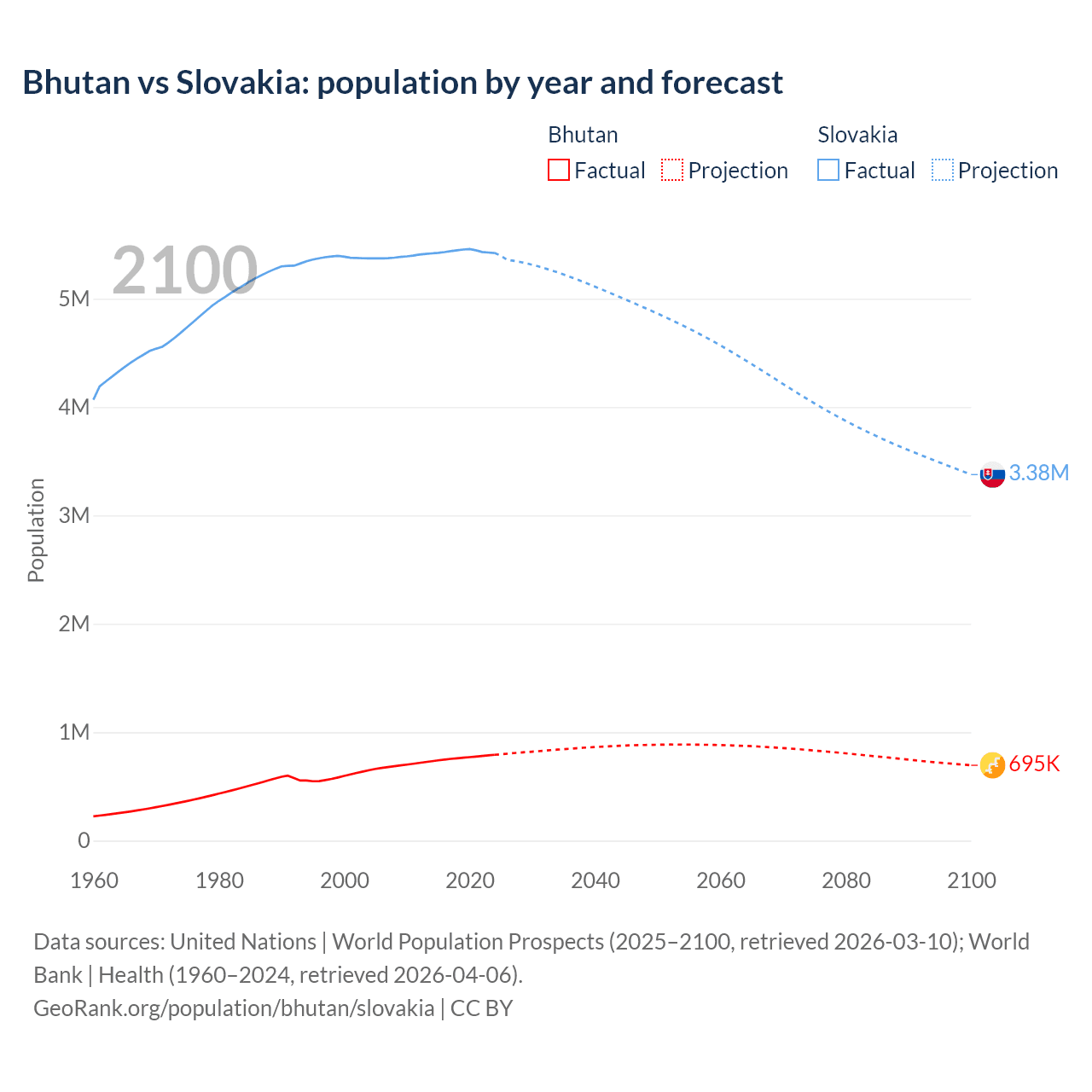 Bhutan vs Slovakia: population by year and forecast

Bhutan
Factual
Projection

Slovakia
Factual
Projection

2100

Population

5M
4M
3M
2M
1M
0

3.38M
695K

1960
1980
2000
2020
2040
2060
2080
2100

Data sources: United Nations | World Population Prospects (2025–2100, retrieved 2026-03-10); World Bank | Health (1960–2024, retrieved 2026-04-06).
GeoRank.org/population/bhutan/slovakia | CC BY